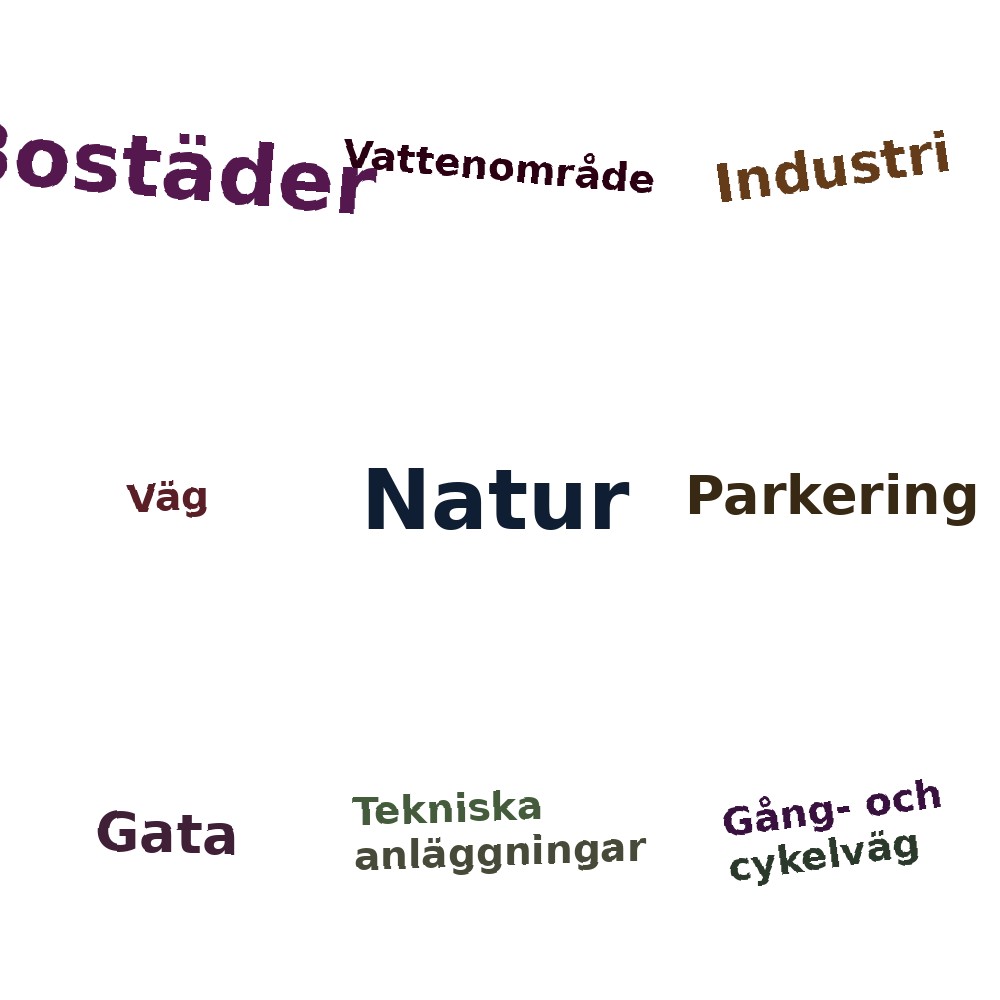 Bostäder Vattenområde Industri

Väg Natur Parkering

Gata Tekniska anläggningar Gång- och cykelväg